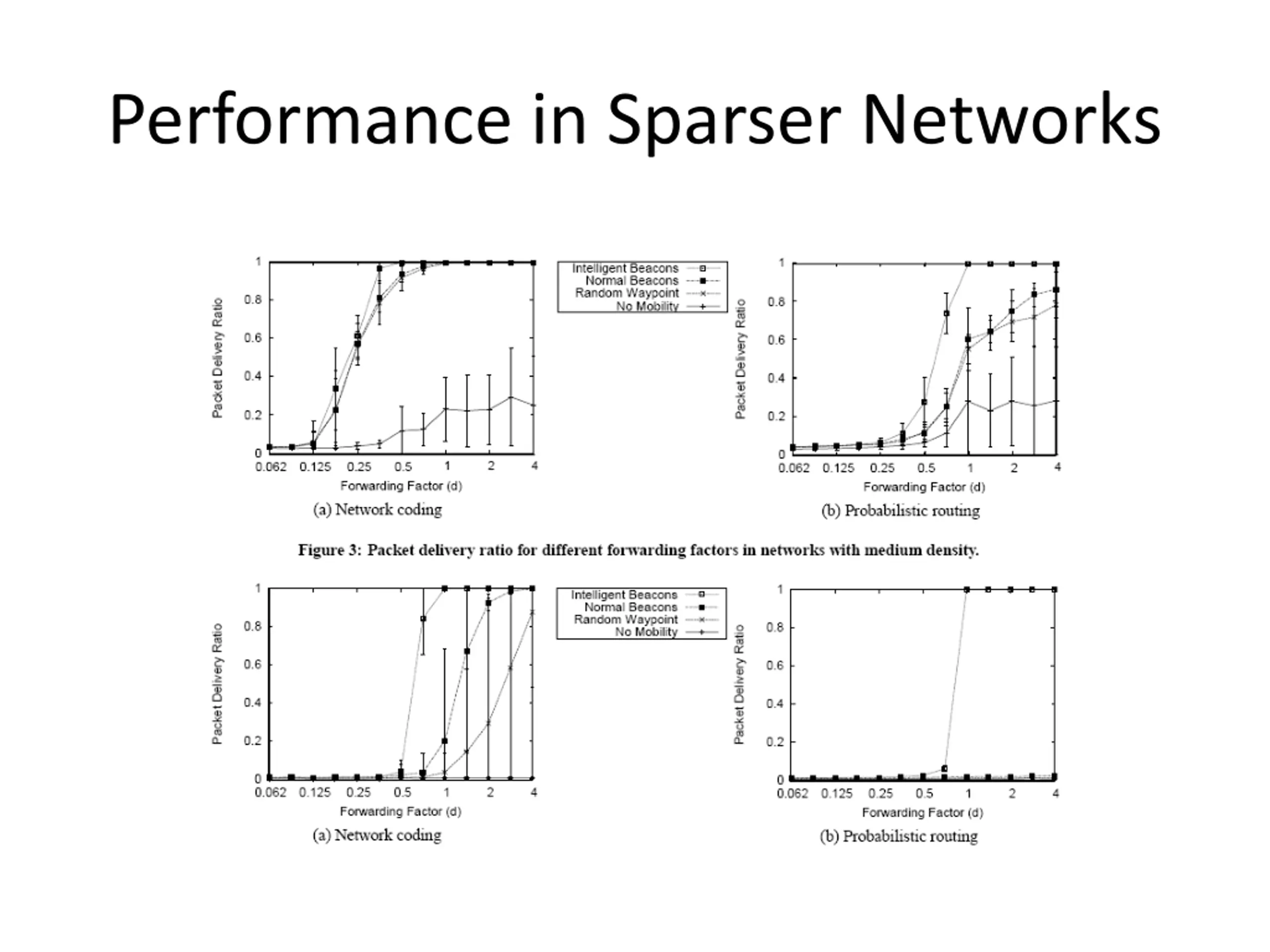 Performance in Sparser Networks

Packet Delivery Ratio

1
0.8
0.6
0.4
0.2
0

0.062 0.125 0.25 0.5 1 2 4

Forwarding Factor (d)

(a) Network coding

Intelligent Beacons
Normal Beacons
Random Waypoint
No Mobility

Packet Delivery Ratio

1
0.8
0.6
0.4
0.2
0

0.062 0.125 0.25 0.5 1 2 4

Forwarding Factor (d)

(b) Probabilistic routing

Figure 3: Packet delivery ratio for different forwarding factors in networks with medium density.

Packet Delivery Ratio

1
0.8
0.6
0.4
0.2
0

0.062 0.125 0.25 0.5 1 2 4

Forwarding Factor (d)

(a) Network coding

Intelligent Beacons
Normal Beacons
Random Waypoint
No Mobility

Packet Delivery Ratio

1
0.8
0.6
0.4
0.2
0

0.062 0.125 0.25 0.5 1 2 4

Forwarding Factor (d)

(b) Probabilistic routing